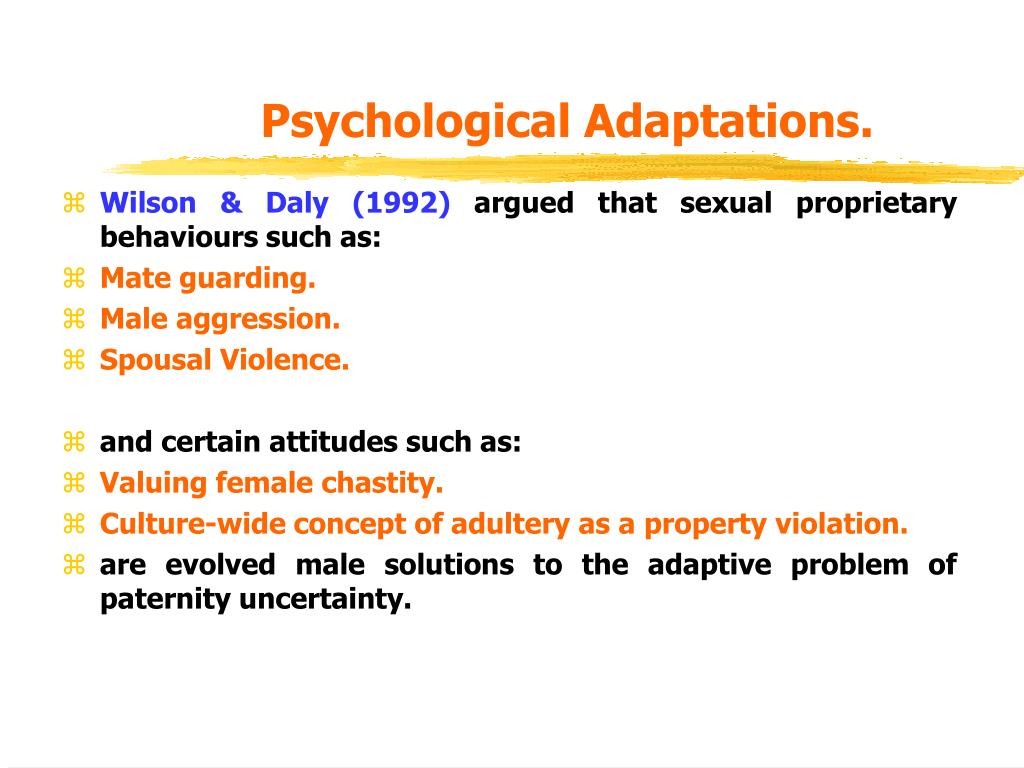 Psychological Adaptations.

⌘ Wilson & Daly (1992) argued that sexual proprietary behaviours such as:
⌘ Mate guarding.
⌘ Male aggression.
⌘ Spousal Violence.

⌘ and certain attitudes such as:
⌘ Valuing female chastity.
⌘ Culture-wide concept of adultery as a property violation.
⌘ are evolved male solutions to the adaptive problem of paternity uncertainty.